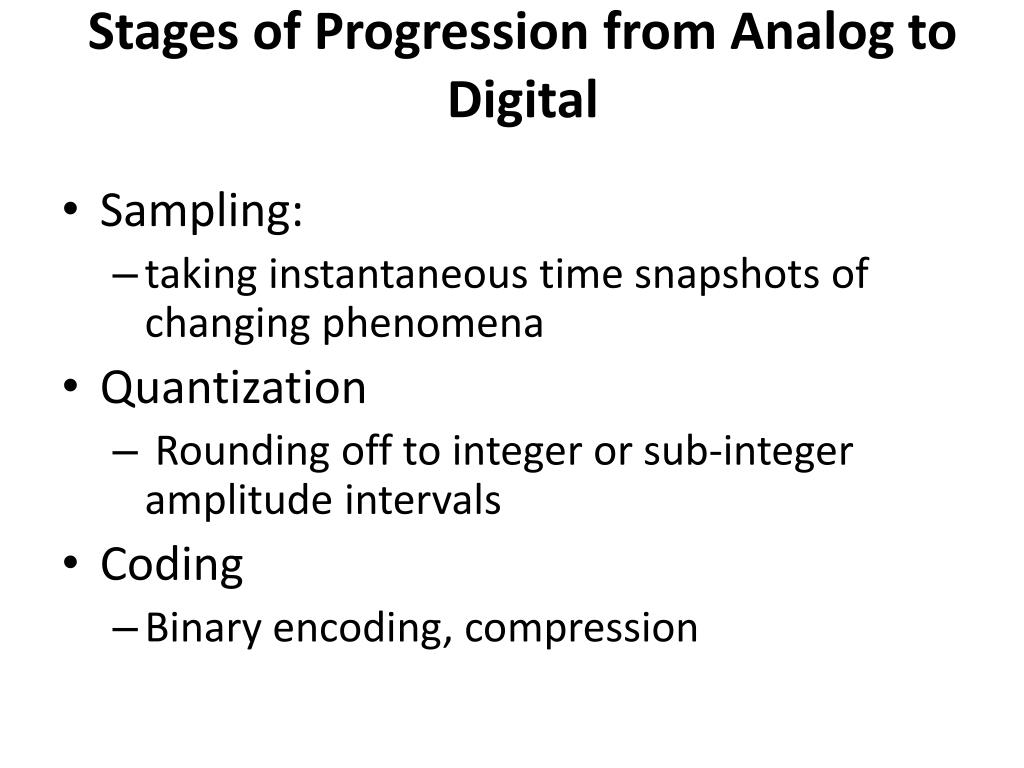 Stages of Progression from Analog to Digital

• Sampling:
– taking instantaneous time snapshots of changing phenomena
• Quantization
– Rounding off to integer or sub-integer amplitude intervals
• Coding
– Binary encoding, compression